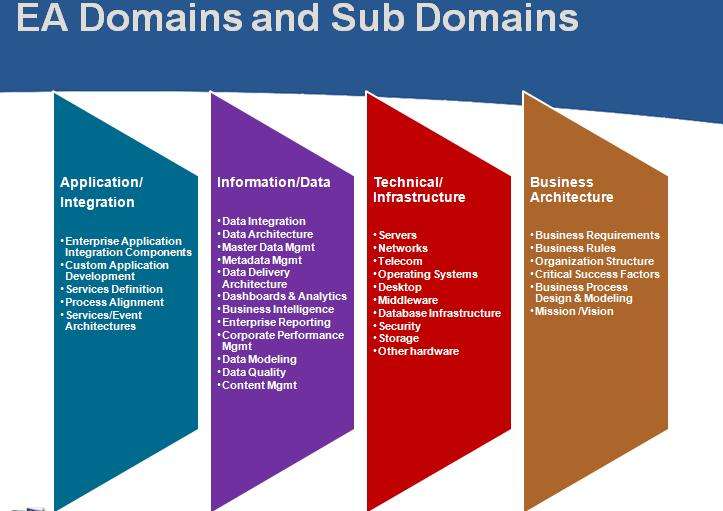 EA Domains and Sub Domains

Application/ Integration

• Enterprise Application Integration Components
• Custom Application Development
• Services Definition
• Process Alignment
• Services/Event Architectures

Information/Data

• Data Integration
• Data Architecture
• Master Data Mgmt
• Metadata Mgmt
• Data Delivery Architecture
• Dashboards & Analytics
• Business Intelligence
• Enterprise Reporting
• Corporate Performance Mgmt
• Data Modeling
• Data Quality
• Content Mgmt

Technical/ Infrastructure

• Servers
• Networks
• Telecom
• Operating Systems
• Desktop
• Middleware
• Database Infrastructure
• Security
• Storage
• Other hardware

Business Architecture

• Business Requirements
• Business Rules
• Organization Structure
• Critical Success Factors
• Business Process Design & Modeling
• Mission /Vision